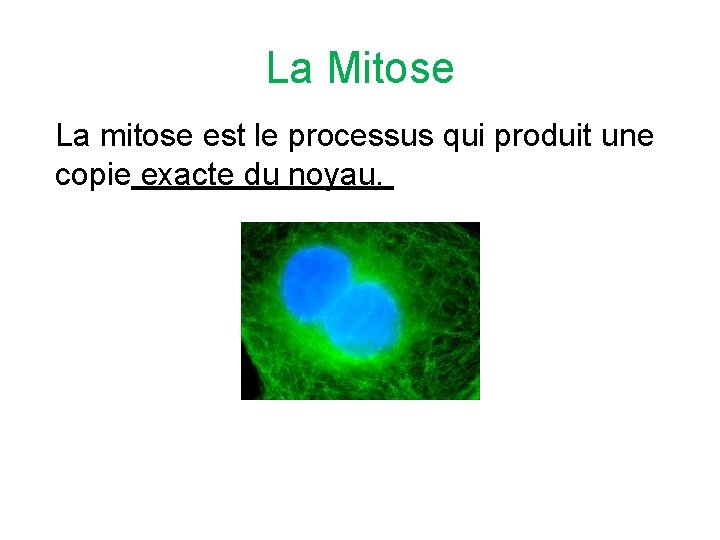 La Mitose

La mitose est le processus qui produit une copie exacte du noyau.